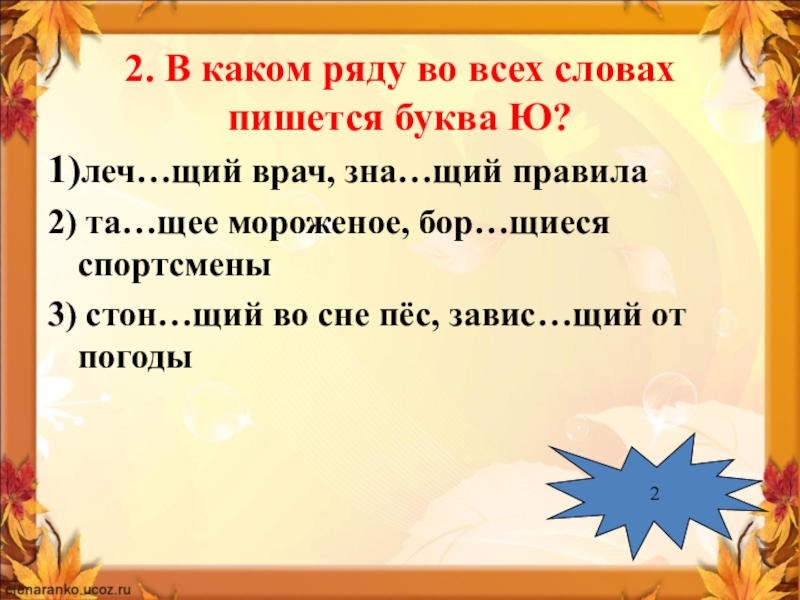 2. В каком ряду во всех словах пишется буква Ю?

1)леч…щий врач, зна…щий правила

2) та…щее мороженое, бор…щиеся спортсмены

3) стон…щий во сне пёс, завис…щий от погоды

2

elenaranko.ucoz.ru